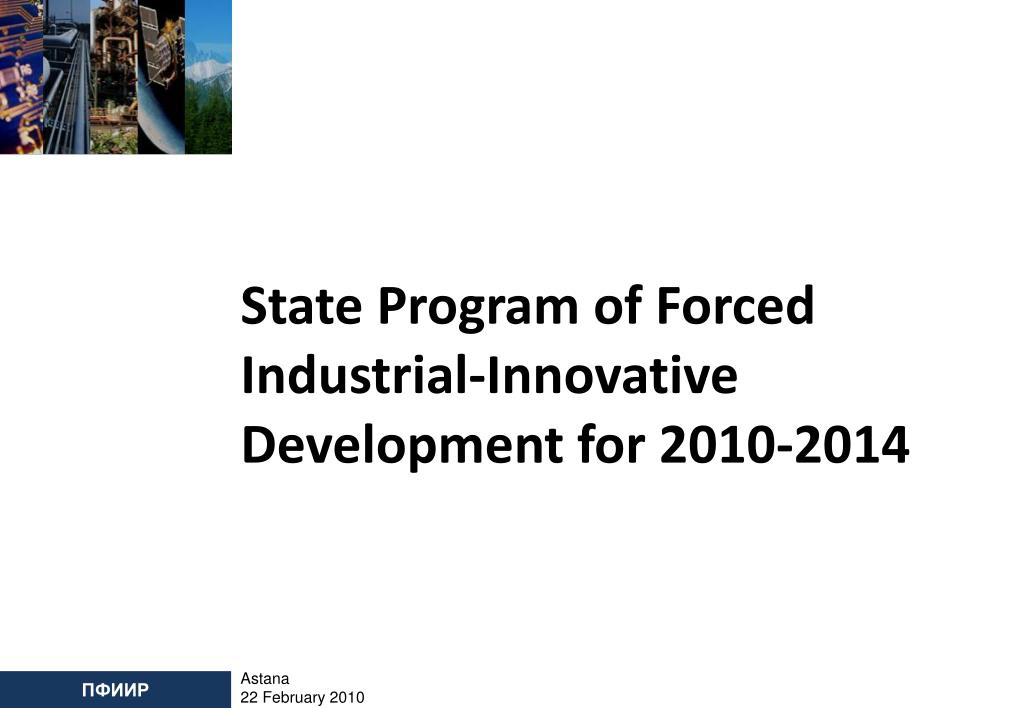 State Program of Forced Industrial-Innovative Development for 2010-2014

ПФИИР

Astana
22 February 2010